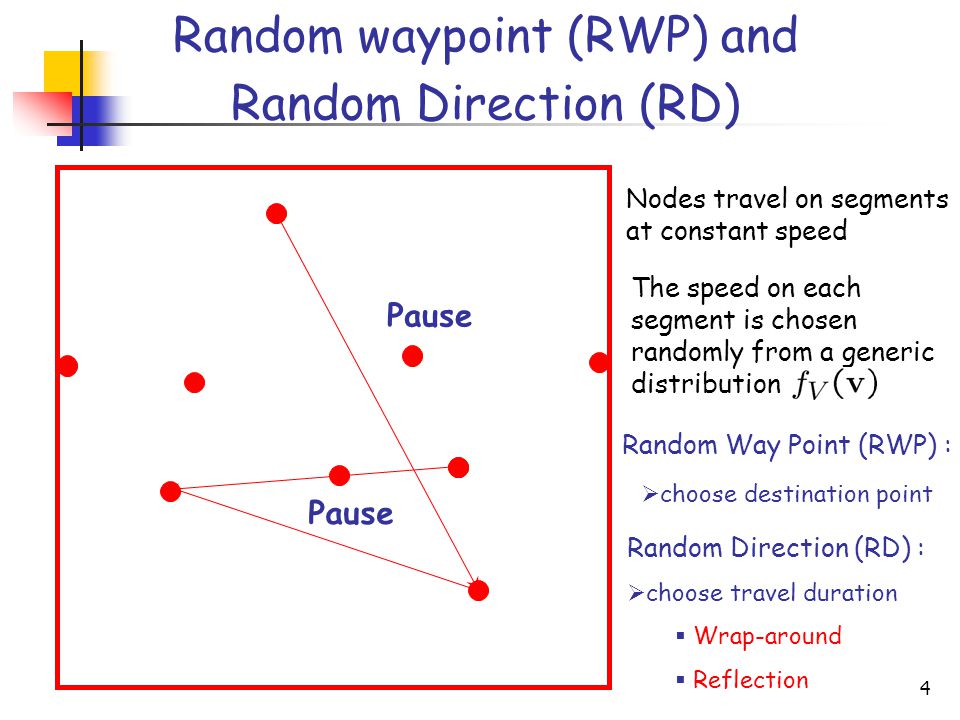 Random waypoint (RWP) and Random Direction (RD)

Pause

Pause

Nodes travel on segments at constant speed

The speed on each segment is chosen randomly from a generic distribution $f_V(\mathbf{v})$

Random Way Point (RWP) :

➢choose destination point

Random Direction (RD) :

➢choose travel duration

▪ Wrap-around

▪ Reflection

4